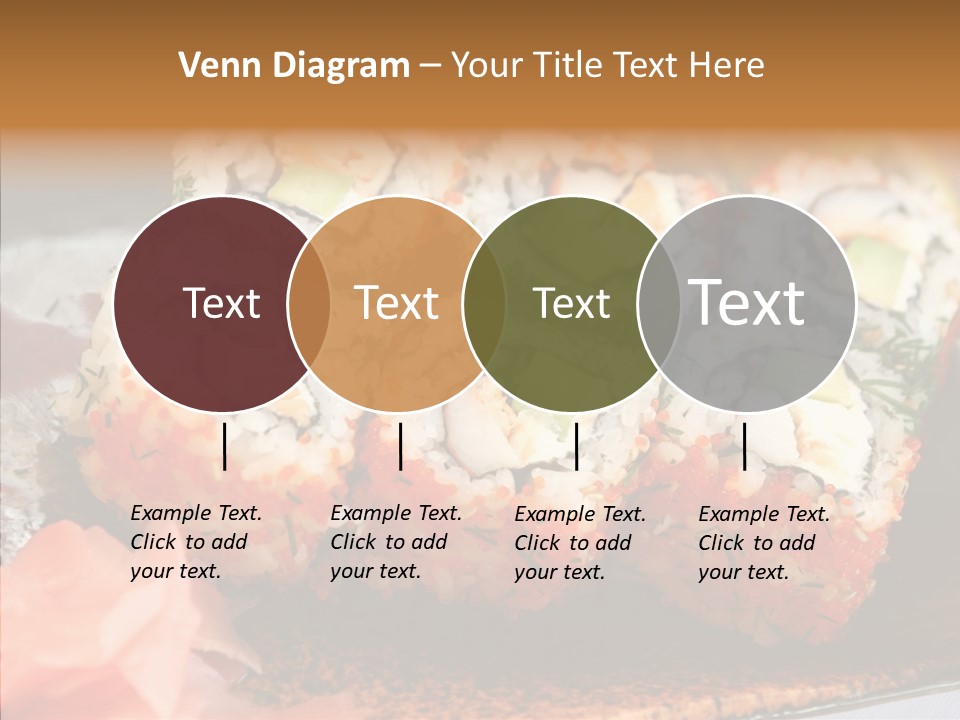 Venn Diagram – Your Title Text Here

Text

Text

Text

Text

Example Text. Click to add your text.

Example Text. Click to add your text.

Example Text. Click to add your text.

Example Text. Click to add your text.